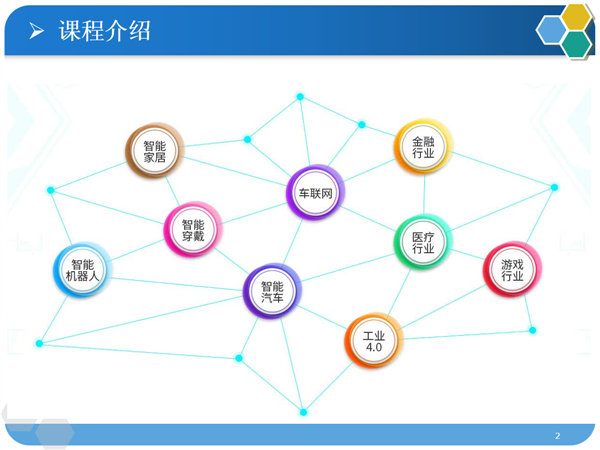 ➢ 课程介绍

智能家居

金融行业

车联网

智能穿戴

医疗行业

智能机器人

游戏行业

智能汽车

工业4.0

2